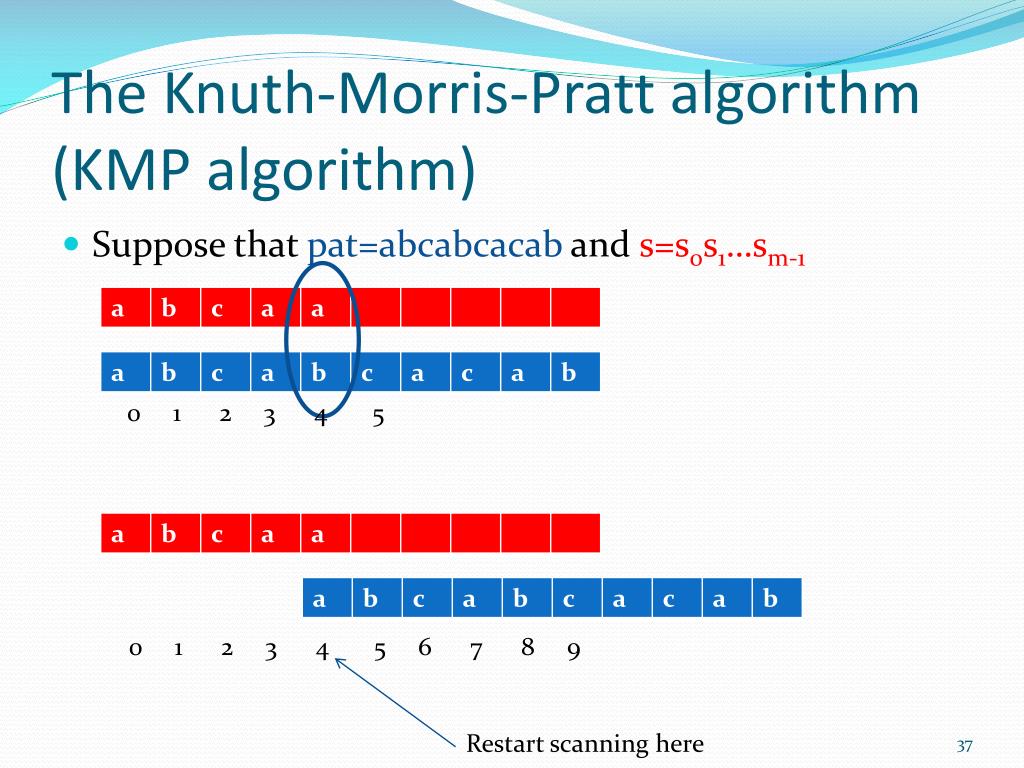 The Knuth-Morris-Pratt algorithm (KMP algorithm)

Suppose that pat=abcabcacab and $s=s_0s_1...s_{m-1}$

| a | b | c | a | a | | | | | |
|---|---|---|---|---|---|---|---|---|---|

| a | b | c | a | b | c | a | c | a | b |
|---|---|---|---|---|---|---|---|---|---|

0 1 2 3 4 5

| a | b | c | a | a | | | | | |
|---|---|---|---|---|---|---|---|---|---|

| a | b | c | a | b | c | a | c | a | b |
|---|---|---|---|---|---|---|---|---|---|

0 1 2 3 4 5 6 7 8 9

Restart scanning here

37